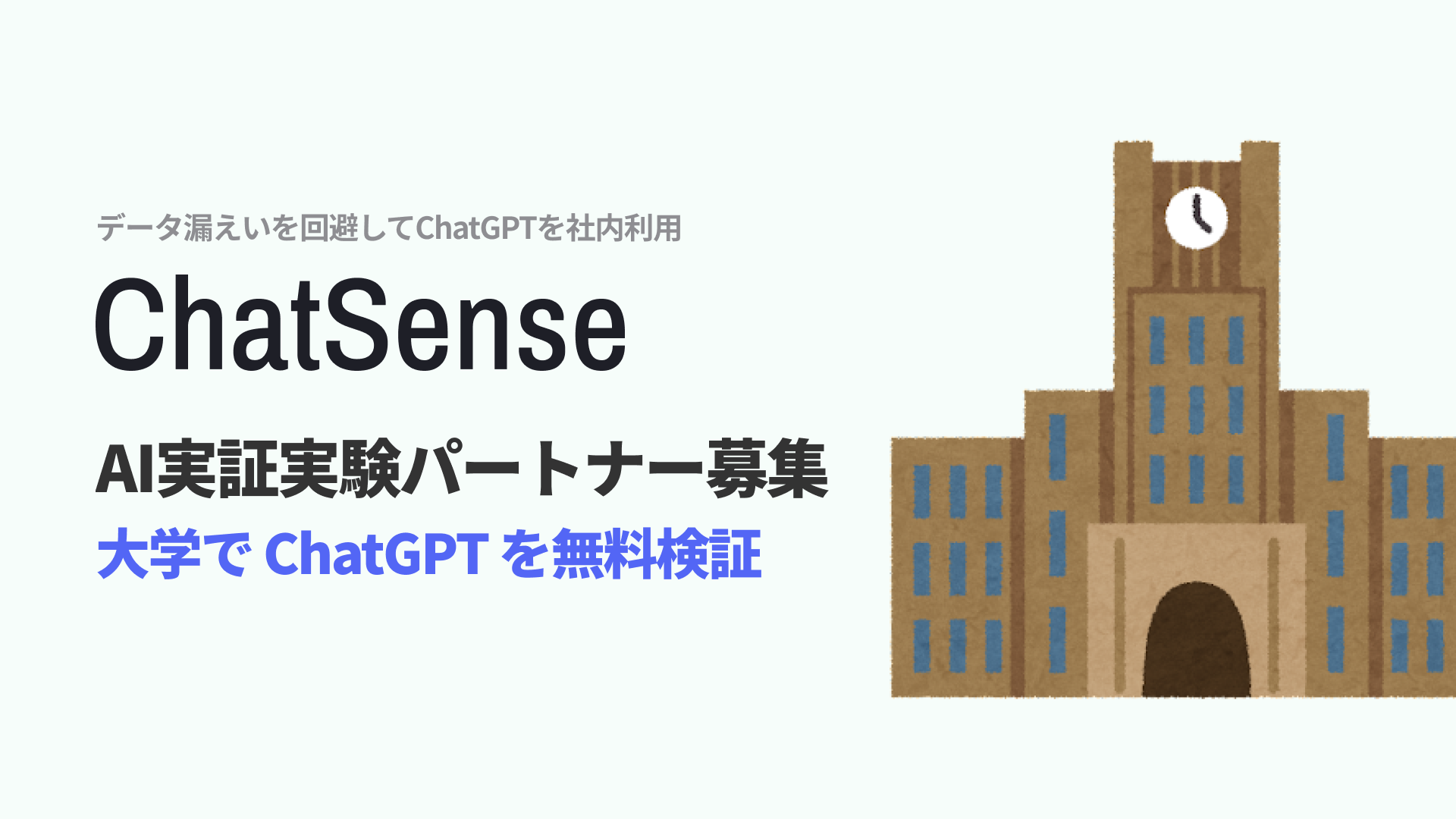 データ漏えいを回避してChatGPTを社内利用

ChatSense

AI実証実験パートナー募集

大学で ChatGPT を無料検証